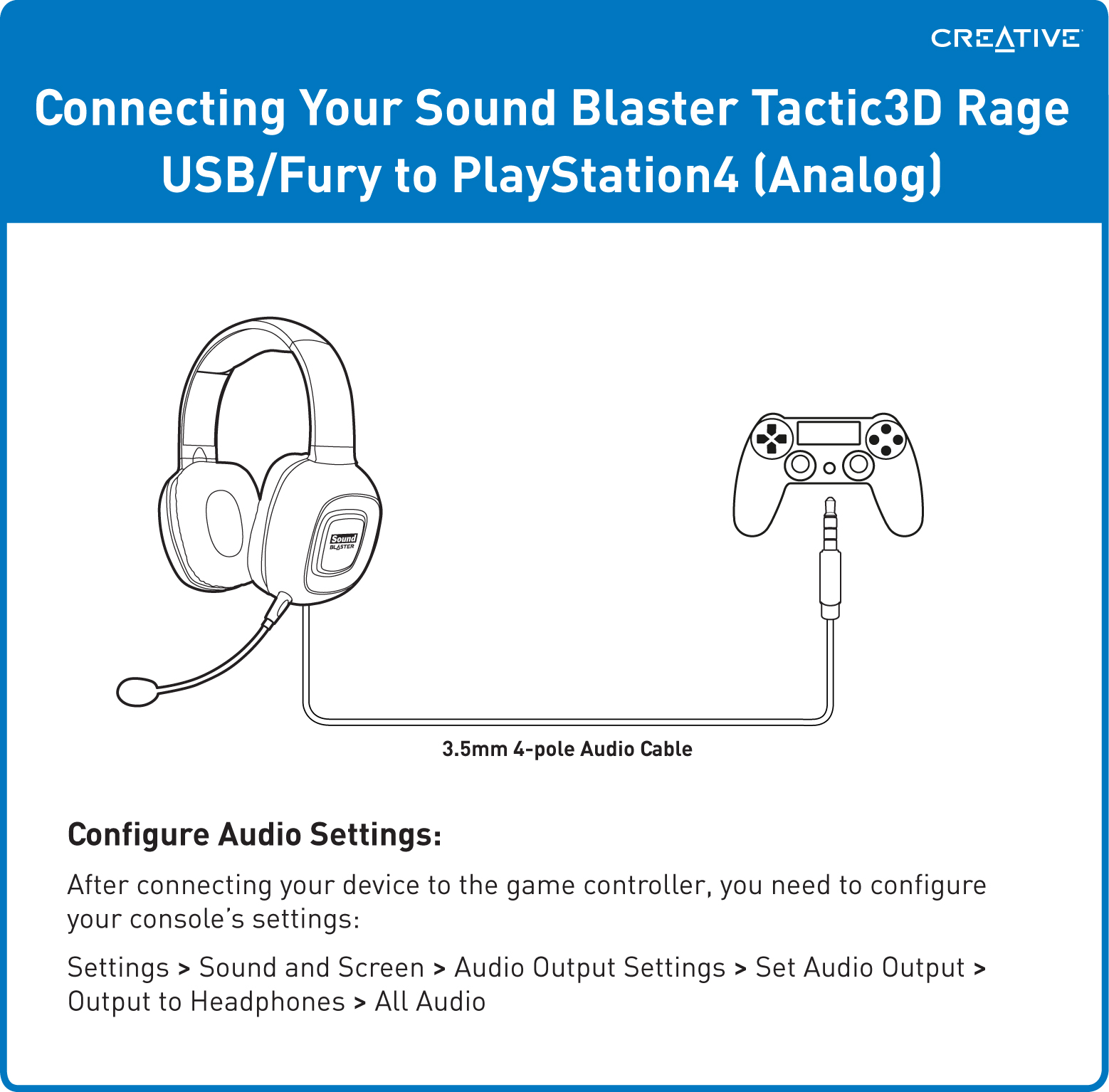 CREATIVE

Connecting Your Sound Blaster Tactic3D Rage USB/Fury to PlayStation4 (Analog)

Sound BLASTER

3.5mm 4-pole Audio Cable

Configure Audio Settings:

After connecting your device to the game controller, you need to configure your console's settings:

Settings > Sound and Screen > Audio Output Settings > Set Audio Output > Output to Headphones > All Audio